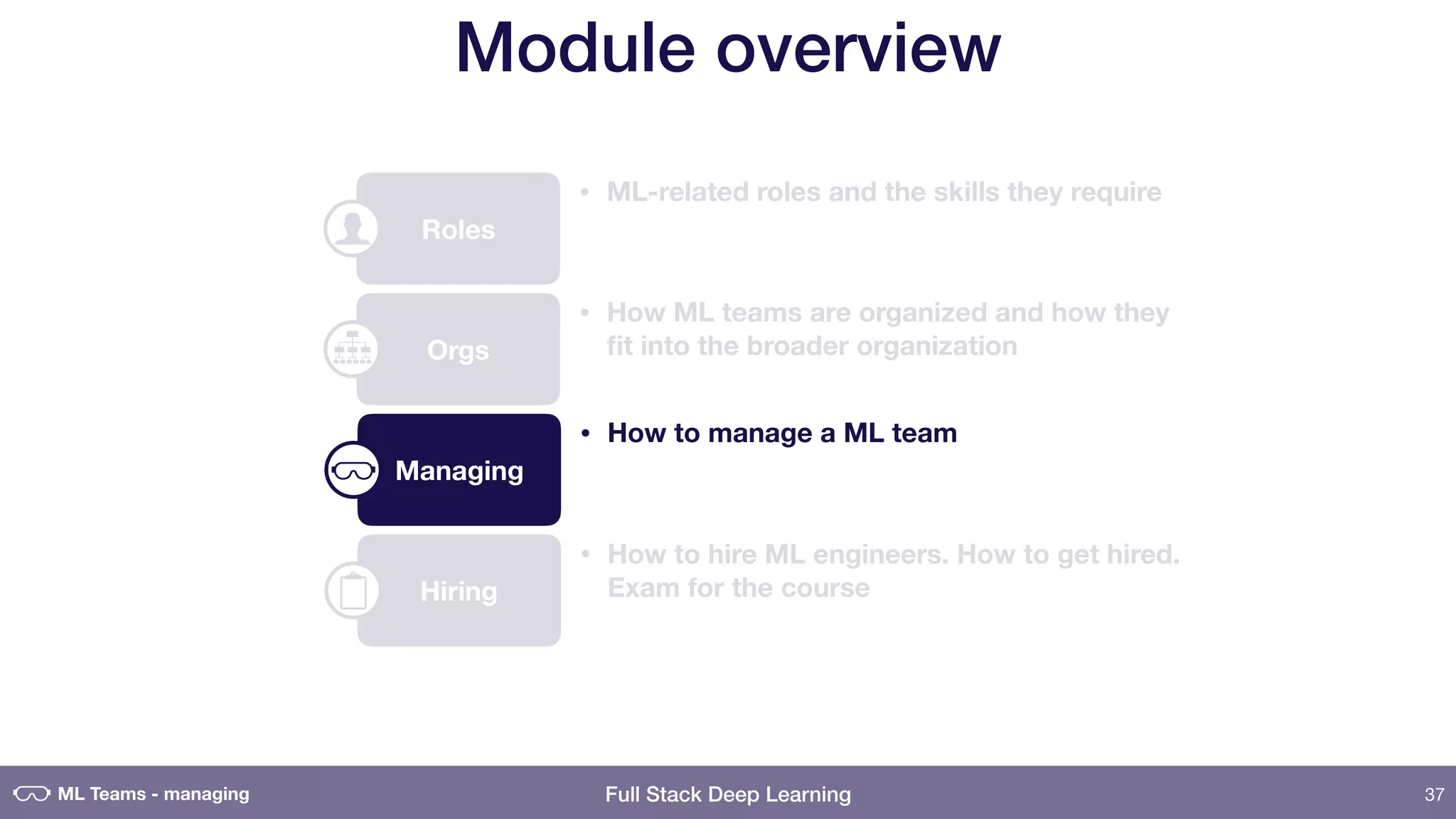 Module overview

Roles

• ML-related roles and the skills they require

Orgs

• How ML teams are organized and how they fit into the broader organization

Managing

• How to manage a ML team

Hiring

• How to hire ML engineers. How to get hired. Exam for the course

ML Teams - managing

Full Stack Deep Learning

37